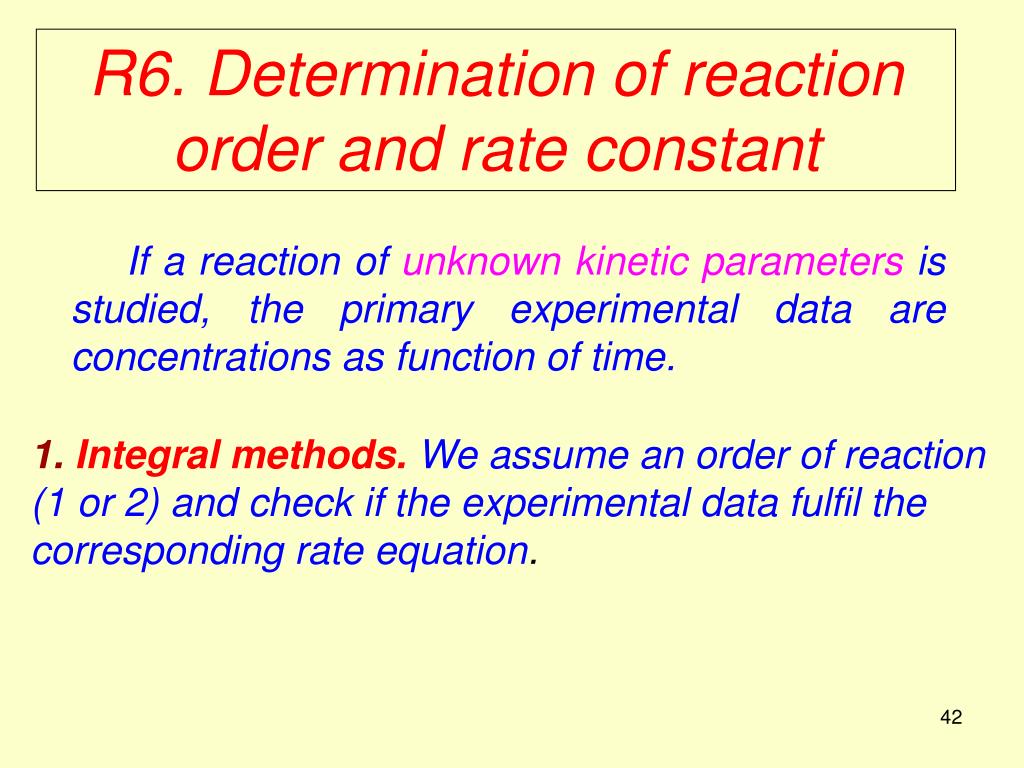 R6. Determination of reaction order and rate constant

If a reaction of unknown kinetic parameters is studied, the primary experimental data are concentrations as function of time.

1. Integral methods. We assume an order of reaction (1 or 2) and check if the experimental data fulfil the corresponding rate equation.

42